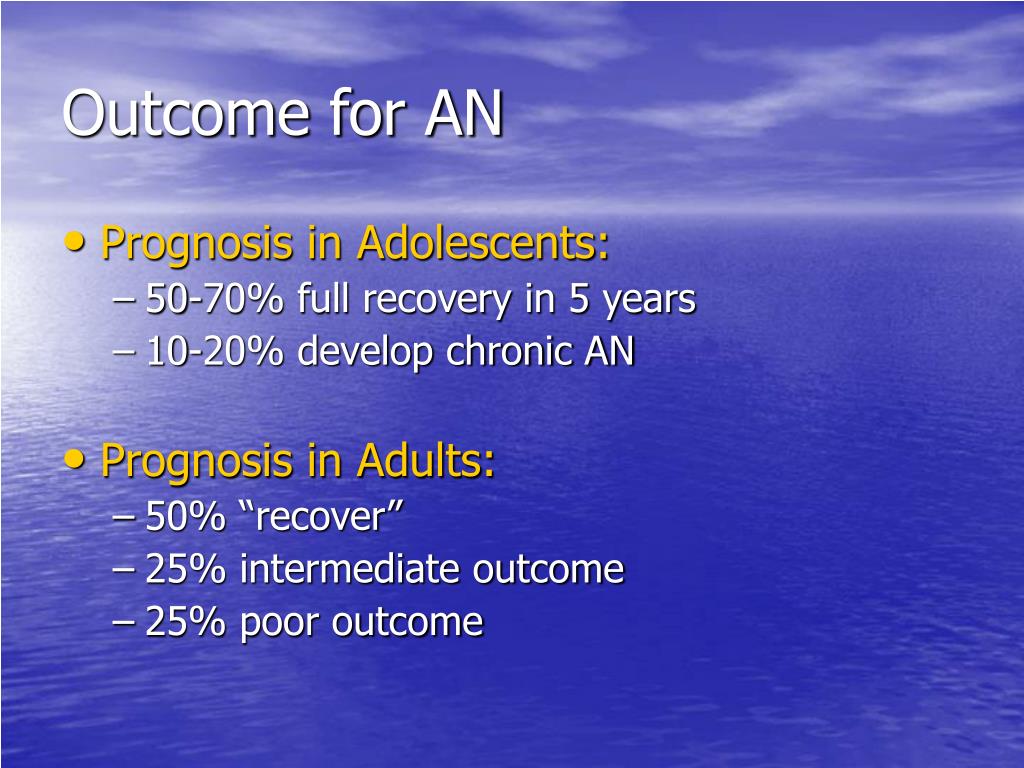 Outcome for AN

• Prognosis in Adolescents:
– 50-70% full recovery in 5 years
– 10-20% develop chronic AN

• Prognosis in Adults:
– 50% “recover”
– 25% intermediate outcome
– 25% poor outcome